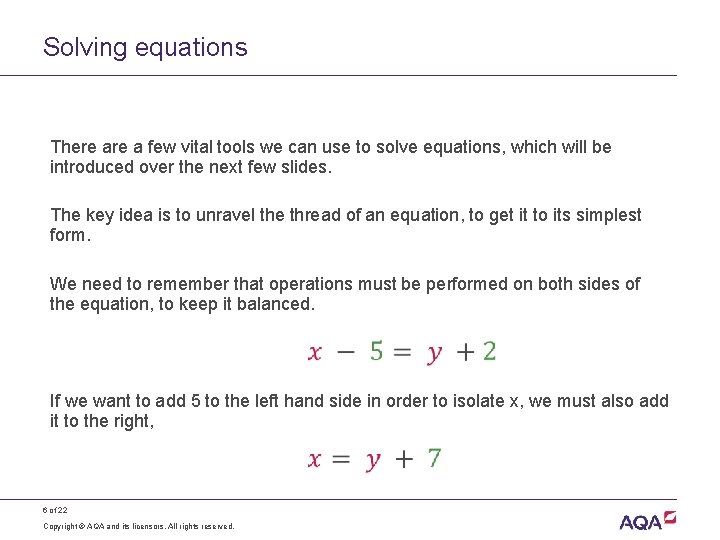 Solving equations

There are a few vital tools we can use to solve equations, which will be introduced over the next few slides.

The key idea is to unravel the thread of an equation, to get it to its simplest form.

We need to remember that operations must be performed on both sides of the equation, to keep it balanced.

$x - 5 = y + 2$

If we want to add 5 to the left hand side in order to isolate x, we must also add it to the right,

$x = y + 7$

6 of 22

Copyright © AQA and its licensors. All rights reserved.

AQA